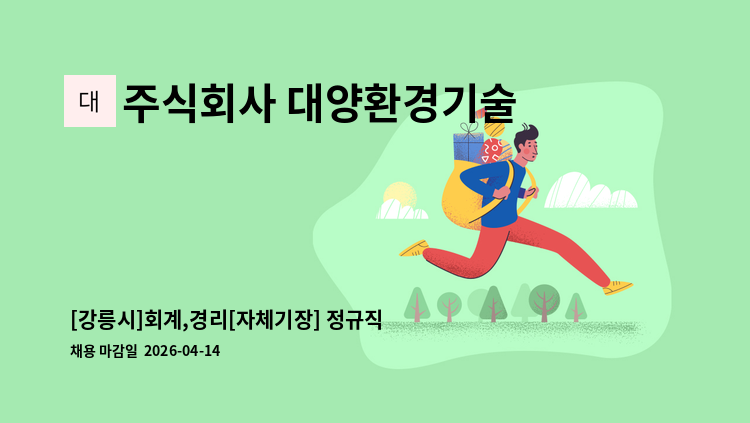 대 주식회사 대양환경기술

[강릉시]회계,경리[자체기장] 정규직

채용 마감일 2026-04-14